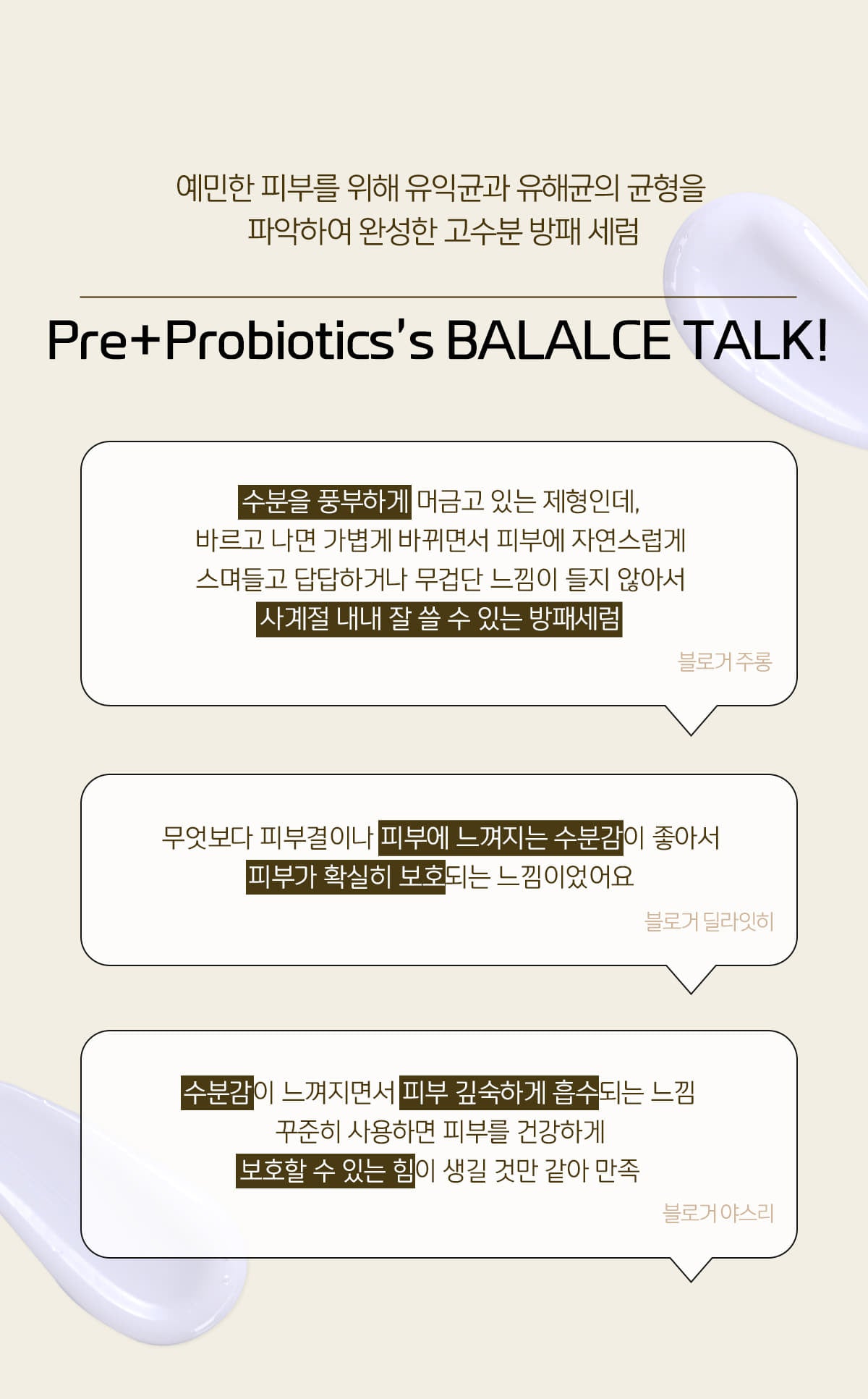 예민한 피부를 위해 유익균과 유해균의 균형을
파악하여 완성한 고수분 방패 세럼

Pre+Probiotics's BALALCE TALK!

수분을 풍부하게 머금고 있는 제형인데,
바르고 나면 가볍게 바뀌면서 피부에 자연스럽게
스며들고 답답하거나 무겁단 느낌이 들지 않아서
사계절 내내 잘 쓸 수 있는 방패세럼

블로거 주롱

무엇보다 피부결이나 피부에 느껴지는 수분감이 좋아서
피부가 확실히 보호되는 느낌이었어요

블로거 딜라잇히

수분감이 느껴지면서 피부 깊숙하게 흡수되는 느낌
꾸준히 사용하면 피부를 건강하게
보호할 수 있는 힘이 생길 것만 같아 만족

블로거 야스리